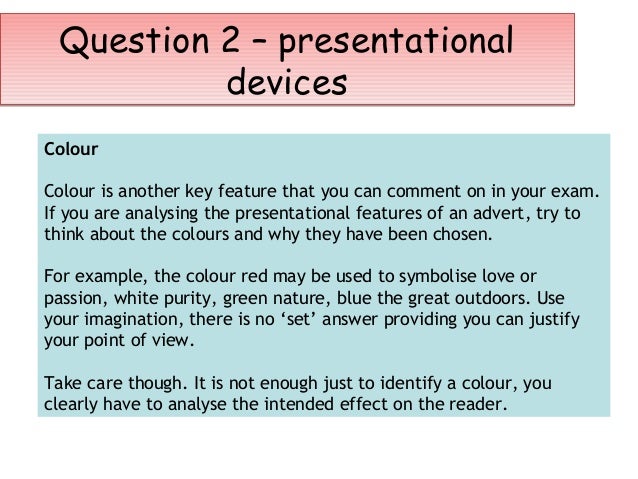 Question 2 – presentational devices

Colour

Colour is another key feature that you can comment on in your exam. If you are analysing the presentational features of an advert, try to think about the colours and why they have been chosen.

For example, the colour red may be used to symbolise love or passion, white purity, green nature, blue the great outdoors. Use your imagination, there is no ‘set’ answer providing you can justify your point of view.

Take care though. It is not enough just to identify a colour, you clearly have to analyse the intended effect on the reader.